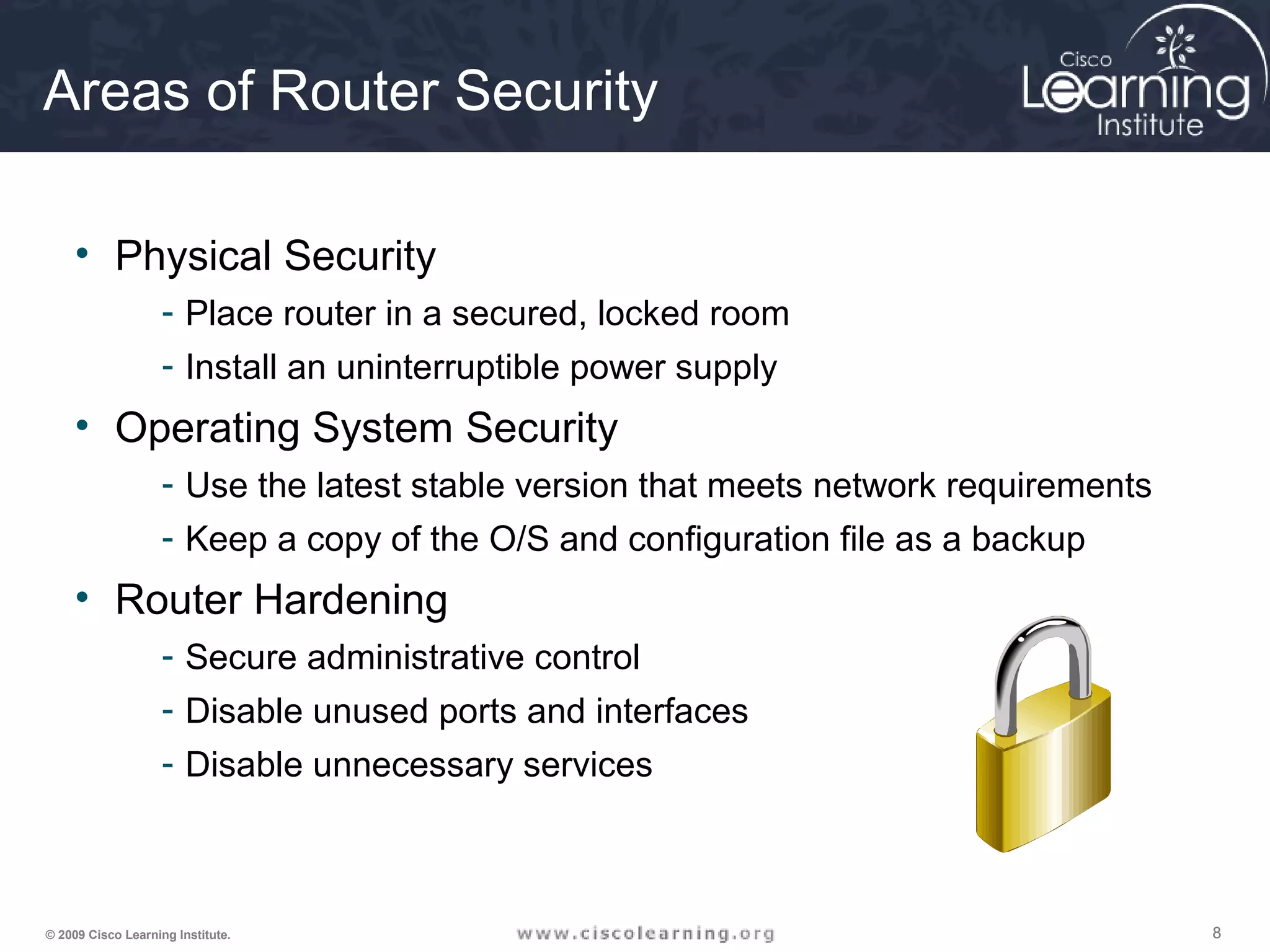 Areas of Router Security

Cisco Learning Institute

• Physical Security
- Place router in a secured, locked room
- Install an uninterruptible power supply

• Operating System Security
- Use the latest stable version that meets network requirements
- Keep a copy of the O/S and configuration file as a backup

• Router Hardening
- Secure administrative control
- Disable unused ports and interfaces
- Disable unnecessary services

© 2009 Cisco Learning Institute.

www.ciscolearning.org

8